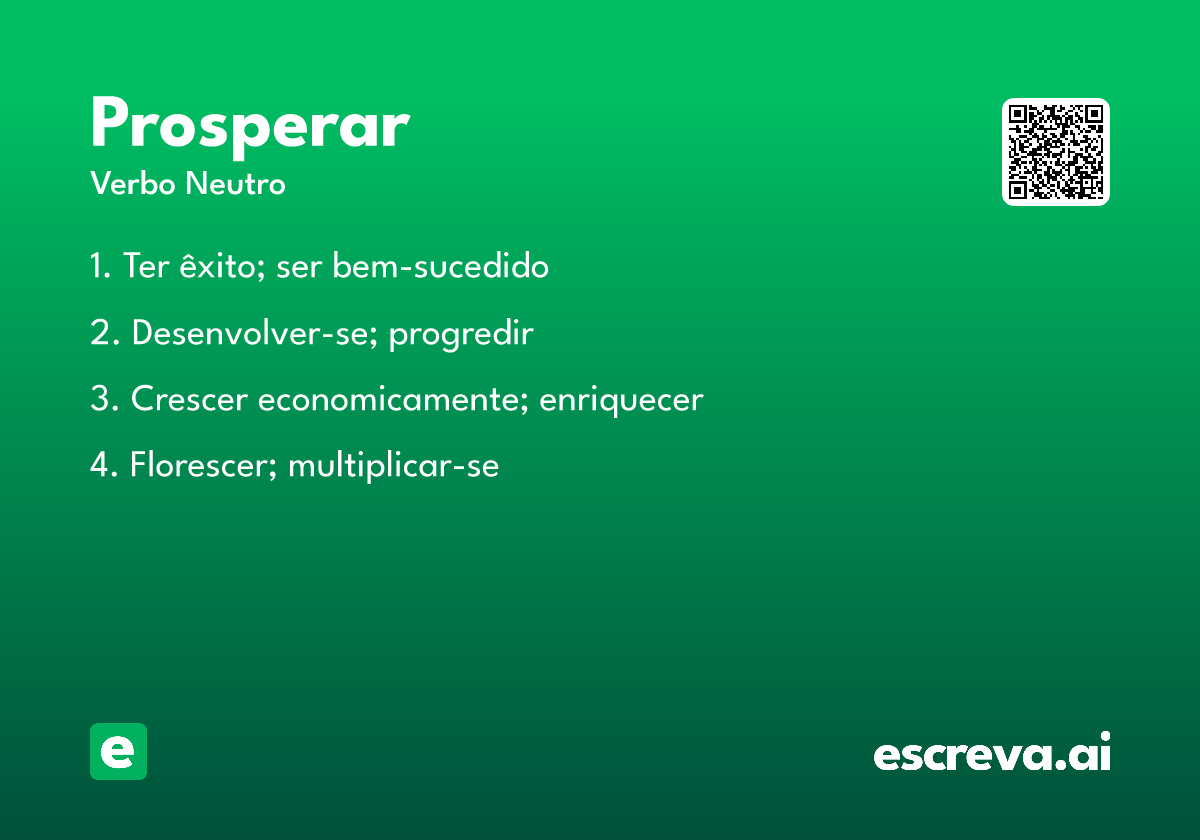 Prosperar
Verbo Neutro

1. Ter êxito; ser bem-sucedido

2. Desenvolver-se; progredir

3. Crescer economicamente; enriquecer

4. Florescer; multiplicar-se

e

escreva.ai